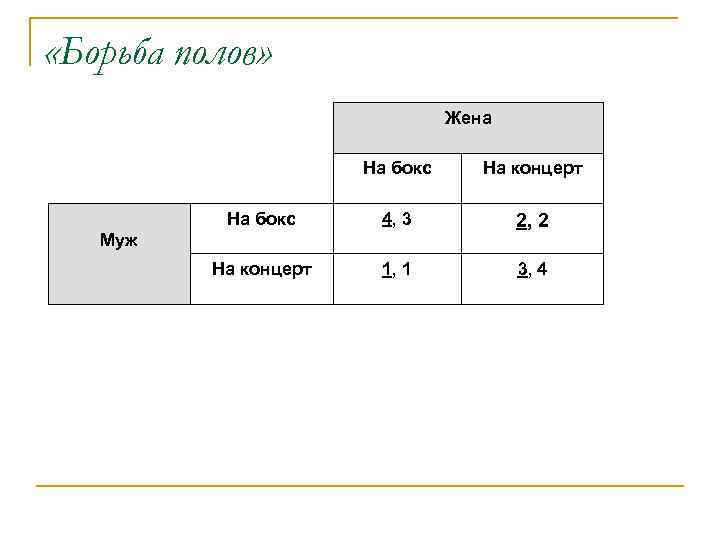 «Борьба полов»

| | | Жена | |
|---|---|---|---|
| | | На бокс | На концерт |
| Муж | На бокс | 4, 3 | 2, 2 |
| | На концерт | 1, 1 | 3, 4 |